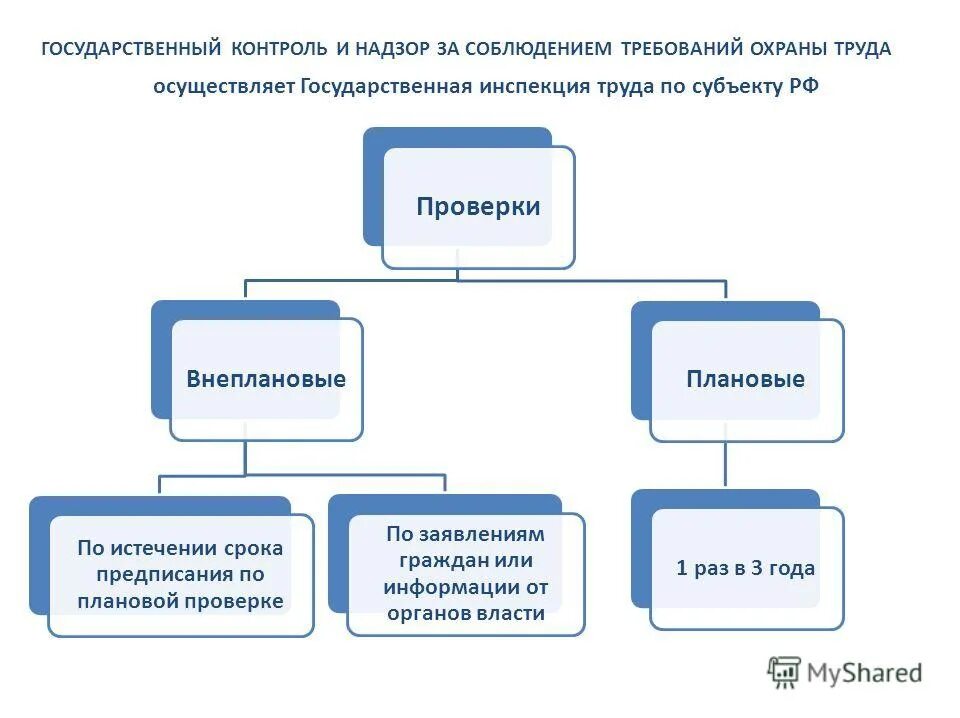 ГОСУДАРСТВЕННЫЙ КОНТРОЛЬ И НАДЗОР ЗА СОБЛЮДЕНИЕМ ТРЕБОВАНИЙ ОХРАНЫ ТРУДА
осуществляет Государственная инспекция труда по субъекту РФ

Проверки

Внеплановые

Плановые

По истечении срока предписания по плановой проверке

По заявлениям граждан или информации от органов власти

1 раз в 3 года

MyShared